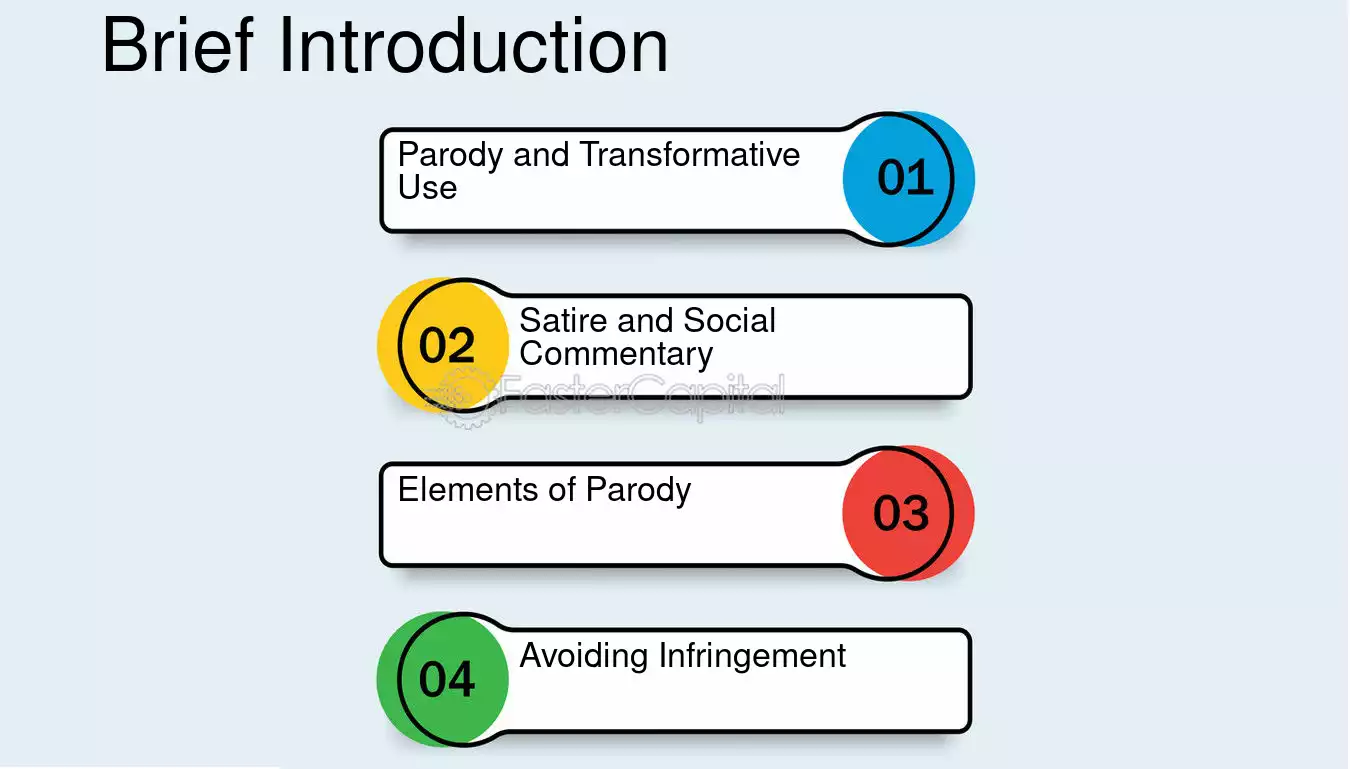 Brief Introduction

Parody and Transformative Use

01

02

Satire and Social Commentary

FasterCapital

Elements of Parody

03

04

Avoiding Infringement